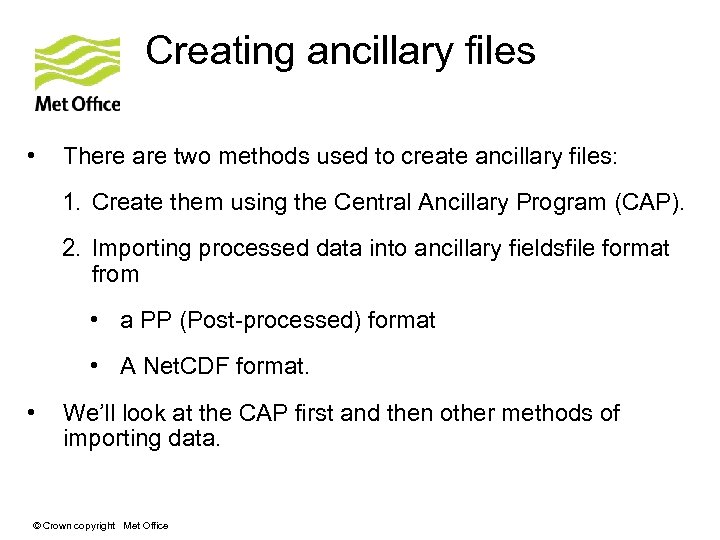 Met Office

Creating ancillary files

• There are two methods used to create ancillary files:

1. Create them using the Central Ancillary Program (CAP).

2. Importing processed data into ancillary fieldsfile format from

• a PP (Post-processed) format

• A NetCDF format.

• We'll look at the CAP first and then other methods of importing data.

© Crown copyright Met Office